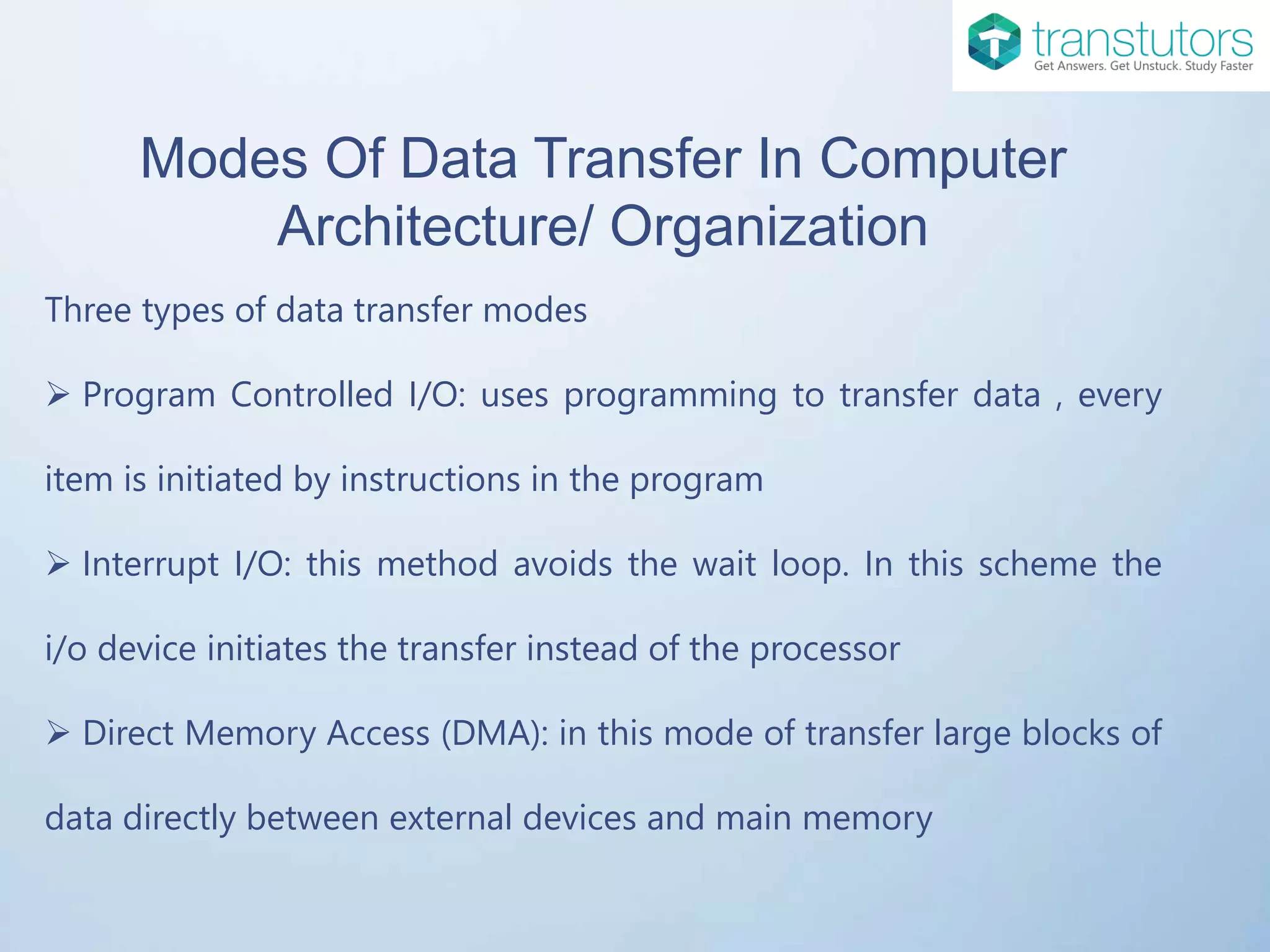 transtutors
Get Answers. Get Unstuck. Study Faster

Modes Of Data Transfer In Computer Architecture/ Organization

Three types of data transfer modes

➢ Program Controlled I/O: uses programming to transfer data , every item is initiated by instructions in the program

➢ Interrupt I/O: this method avoids the wait loop. In this scheme the i/o device initiates the transfer instead of the processor

➢ Direct Memory Access (DMA): in this mode of transfer large blocks of data directly between external devices and main memory